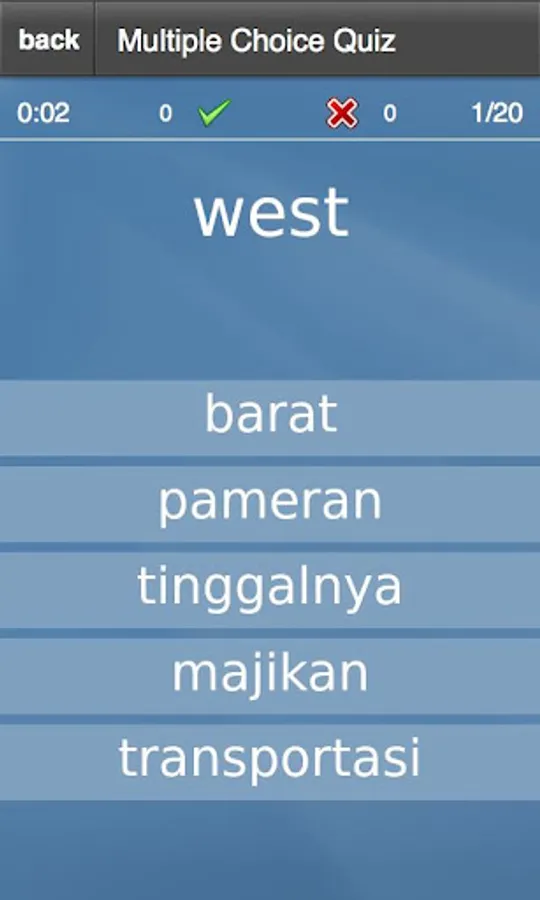 back Multiple Choice Quiz

0:02 0 0 1/20

west

barat

pameran

tinggalnya

majikan

transportasi